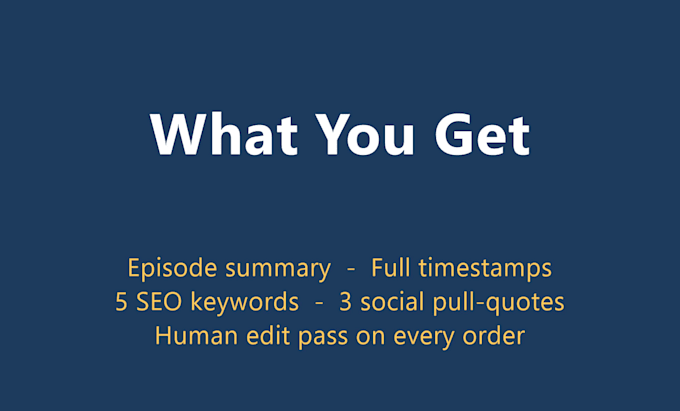 What You Get

Episode summary - Full timestamps
5 SEO keywords - 3 social pull-quotes
Human edit pass on every order